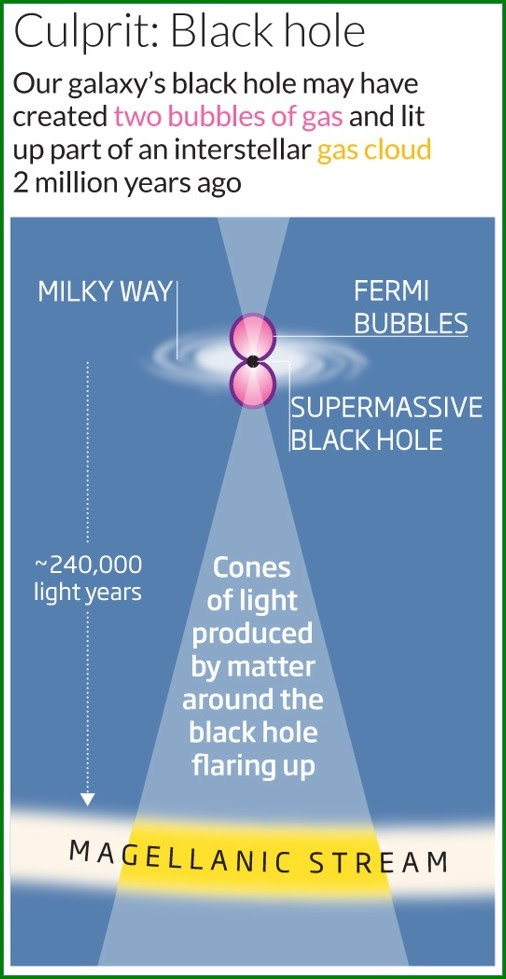 Culprit: Black hole

Our galaxy's black hole may have created two bubbles of gas and lit up part of an interstellar gas cloud 2 million years ago

MILKY WAY

FERMI BUBBLES

SUPERMASSIVE BLACK HOLE

~240,000 light years

Cones of light produced by matter around the black hole flaring up

MAGELLANIC STREAM